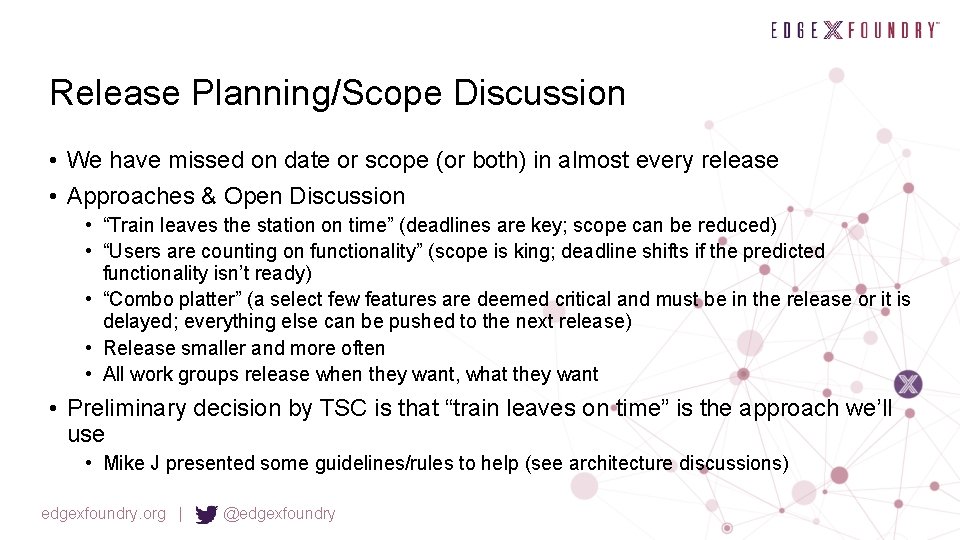 EDGE X FOUNDRY™

Release Planning/Scope Discussion

• We have missed on date or scope (or both) in almost every release
• Approaches & Open Discussion
  • “Train leaves the station on time” (deadlines are key; scope can be reduced)
  • “Users are counting on functionality” (scope is king; deadline shifts if the predicted functionality isn’t ready)
  • “Combo platter” (a select few features are deemed critical and must be in the release or it is delayed; everything else can be pushed to the next release)
  • Release smaller and more often
  • All work groups release when they want, what they want
• Preliminary decision by TSC is that “train leaves on time” is the approach we’ll use
  • Mike J presented some guidelines/rules to help (see architecture discussions)

edgexfoundry.org | @edgexfoundry